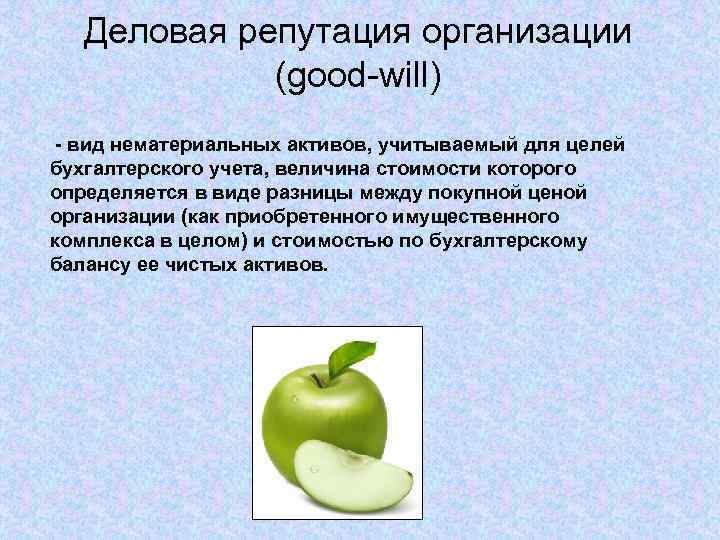 Деловая репутация организации (good-will)

- вид нематериальных активов, учитываемый для целей бухгалтерского учета, величина стоимости которого определяется в виде разницы между покупной ценой организации (как приобретенного имущественного комплекса в целом) и стоимостью по бухгалтерскому балансу ее чистых активов.